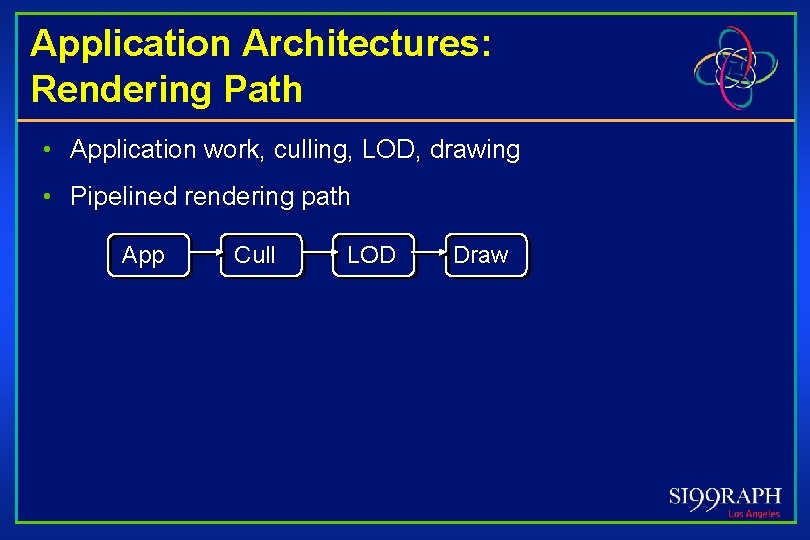 Application Architectures: Rendering Path

• Application work, culling, LOD, drawing

• Pipelined rendering path

App
Cull
LOD
Draw

SI99RAPH
Los Angeles